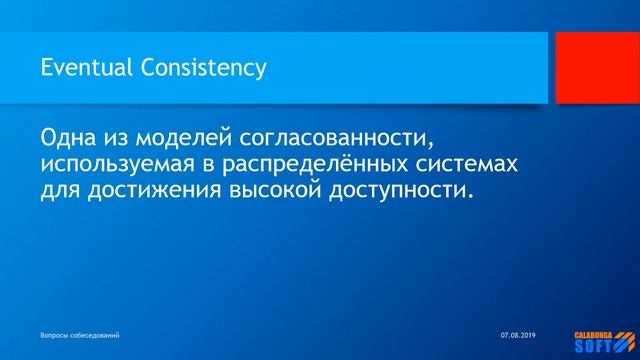 Eventual Consistency

Одна из моделей согласованности, используемая в распределённых системах для достижения высокой доступности.

Вопросы собеседований

07.08.2019

CALABONGA SOFT